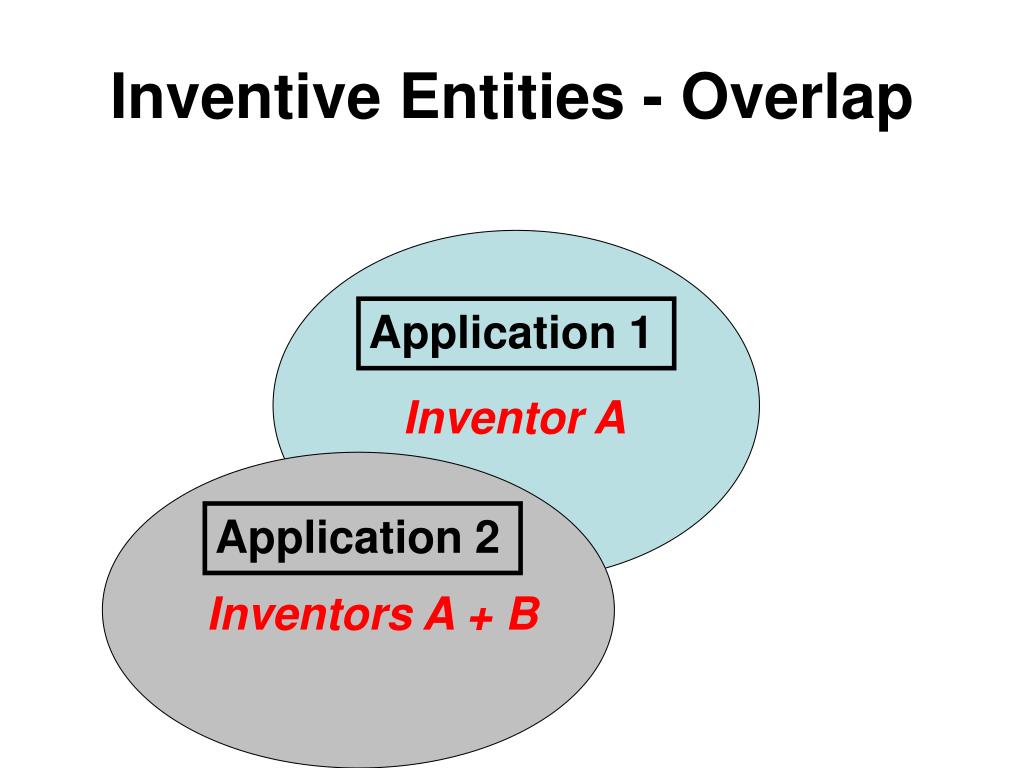 Inventive Entities - Overlap

Application 1

Inventor A

Application 2

Inventors A + B